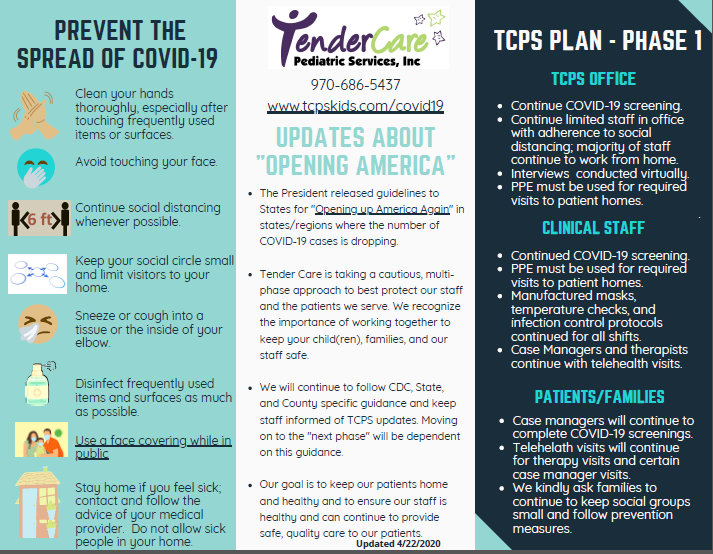 PREVENT THE SPREAD OF COVID-19

Clean your hands thoroughly, especially after touching frequently used items or surfaces.

Avoid touching your face.

6 ft

Continue social distancing whenever possible.

Keep your social circle small and limit visitors to your home.

Sneeze or cough into a tissue or the inside of your elbow.

Disinfect frequently used items and surfaces as much as possible.

Use a face covering while in public

Stay home if you feel sick; contact and follow the advice of your medical provider. Do not allow sick people in your home.

TenderCare
Pediatric Services, Inc

970-686-5437
www.tcpskids.com/covid19

UPDATES ABOUT "OPENING AMERICA"

- The President released guidelines to States for "Opening up America Again" in states/regions where the number of COVID-19 cases is dropping.

- Tender Care is taking a cautious, multi-phase approach to best protect our staff and the patients we serve. We recognize the importance of working together to keep your child(ren), families, and our staff safe.

- We will continue to follow CDC, State, and County specific guidance and keep staff informed of TCPS updates. Moving on to the "next phase" will be dependent on this guidance.

- Our goal is to keep our patients home and healthy and to ensure our staff is healthy and can continue to provide safe, quality care to our patients.

Updated 4/22/2020

TCPS PLAN - PHASE 1

TCPS OFFICE

- Continue COVID-19 screening.
- Continue limited staff in office with adherence to social distancing; majority of staff continue to work from home.
- Interviews conducted virtually.
- PPE must be used for required visits to patient homes.

CLINICAL STAFF

- Continued COVID-19 screening.
- PPE must be used for required visits to patient homes.
- Manufactured masks, temperature checks, and infection control protocols continued for all shifts.
- Case Managers and therapists continue with telehealth visits.

PATIENTS/FAMILIES

- Case managers will continue to complete COVID-19 screenings.
- Telehelath visits will continue for therapy visits and certain case manager visits.
- We kindly ask families to continue to keep social groups small and follow prevention measures.